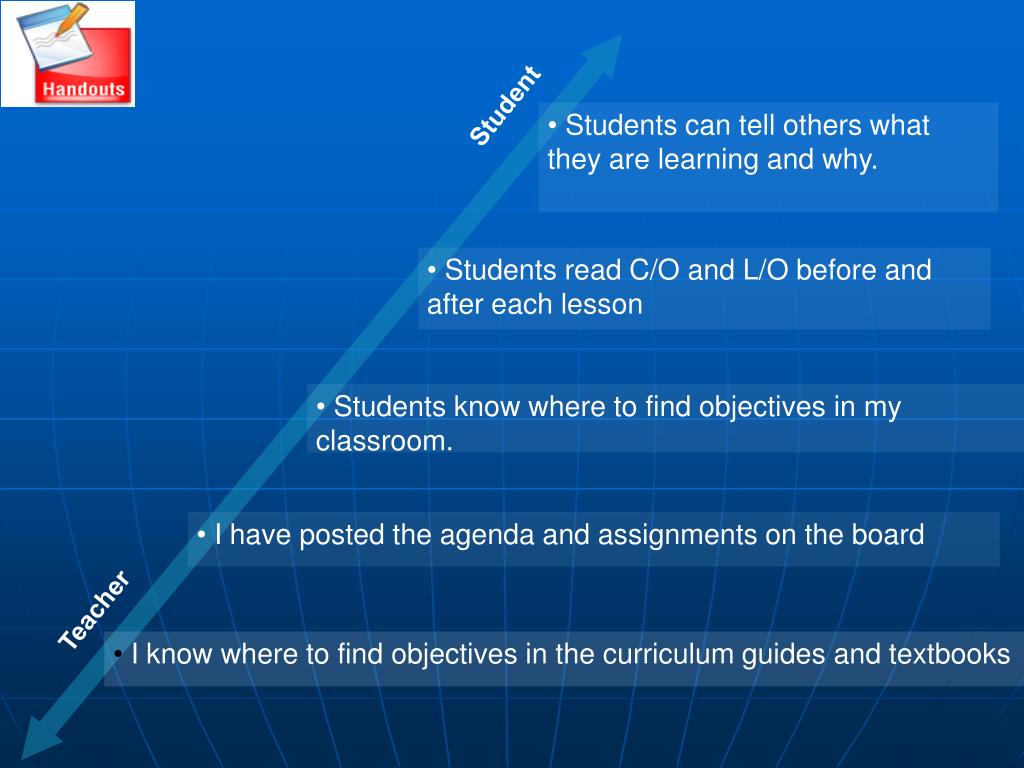 Handouts

Student

• Students can tell others what they are learning and why.

• Students read C/O and L/O before and after each lesson

• Students know where to find objectives in my classroom.

• I have posted the agenda and assignments on the board

Teacher

• I know where to find objectives in the curriculum guides and textbooks